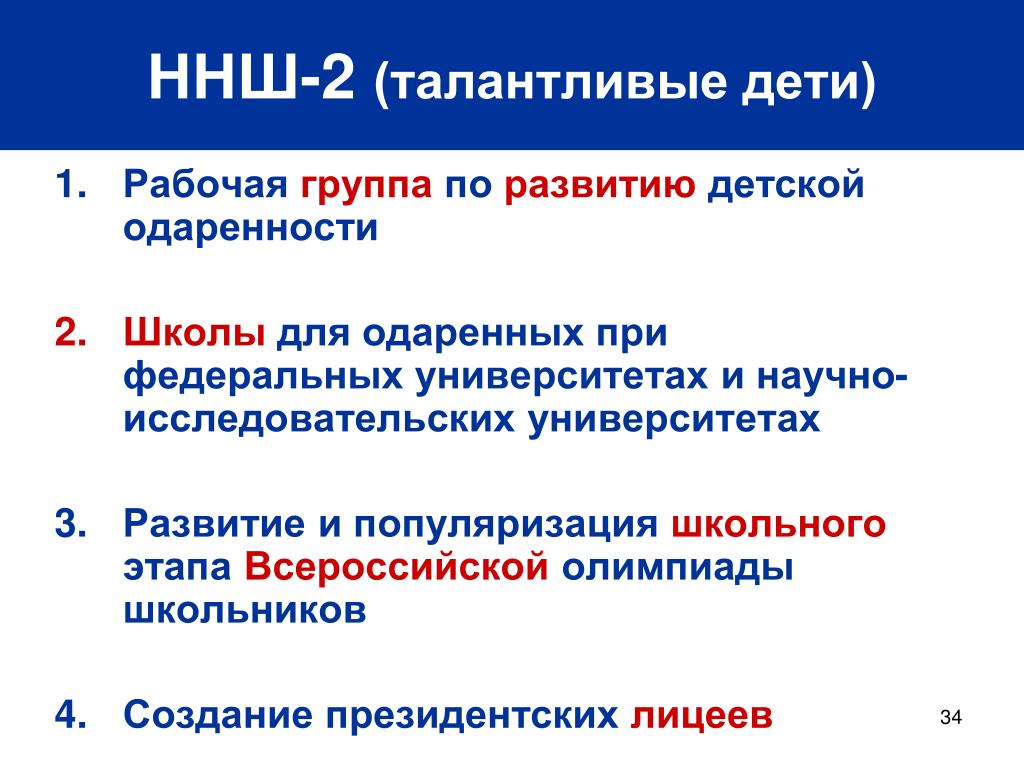 ННШ-2 (талантливые дети)

1. Рабочая группа по развитию детской одаренности

2. Школы для одаренных при федеральных университетах и научно-исследовательских университетах

3. Развитие и популяризация школьного этапа Всероссийской олимпиады школьников

4. Создание президентских лицеев

34